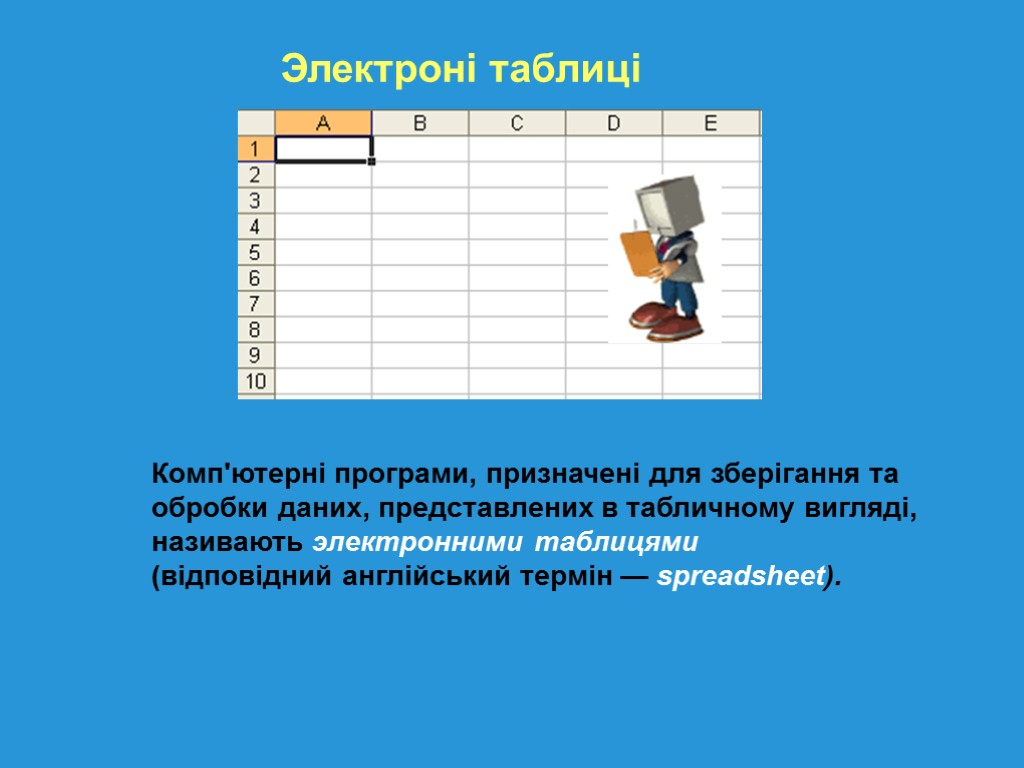 Электроні таблиці

| | A | B | C | D | E |
|---|---|---|---|---|---|
| 1 | | | | | |
| 2 | | | | | |
| 3 | | | | | |
| 4 | | | | | |
| 5 | | | | | |
| 6 | | | | | |
| 7 | | | | | |
| 8 | | | | | |
| 9 | | | | | |
| 10 | | | | | |

Комп'ютерні програми, призначені для зберігання та обробки даних, представлених в табличному вигляді, називають электронними таблицями (відповідний англійський термін — spreadsheet).